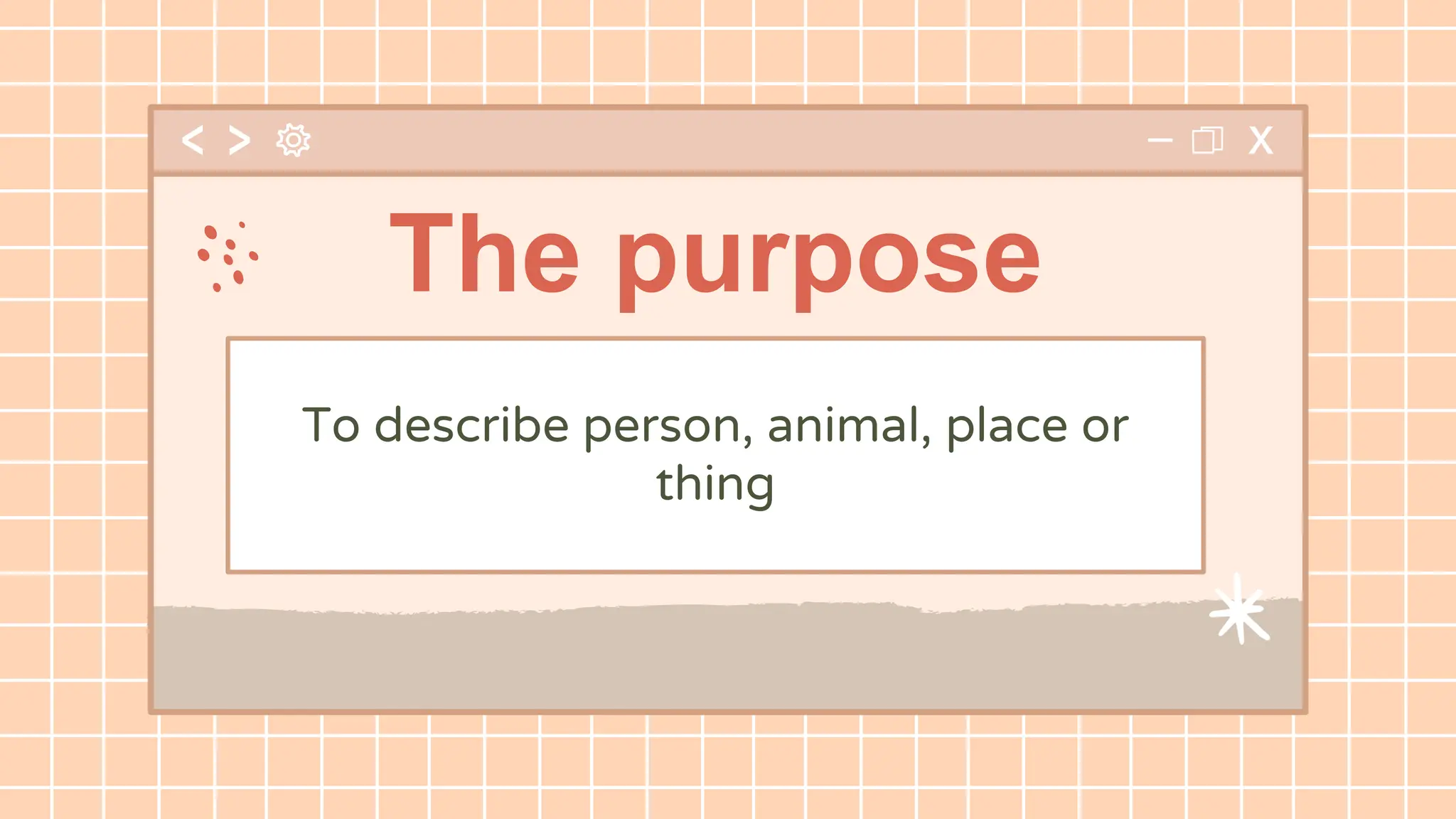 < > X

The purpose

To describe person, animal, place or thing